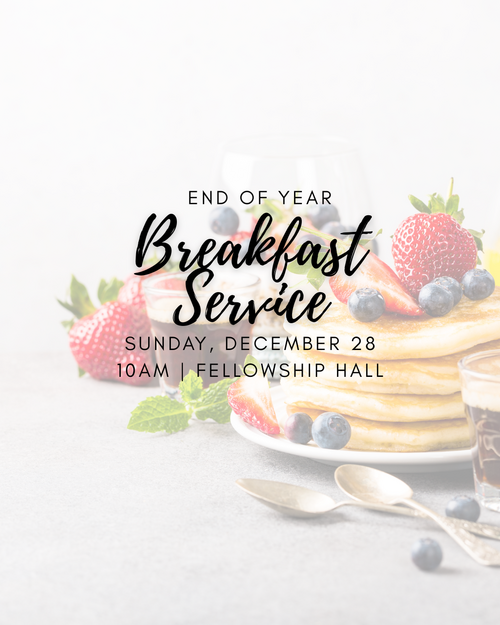 END OF YEAR
Breakfast Service
SUNDAY, DECEMBER 28
10AM | FELLOWSHIP HALL